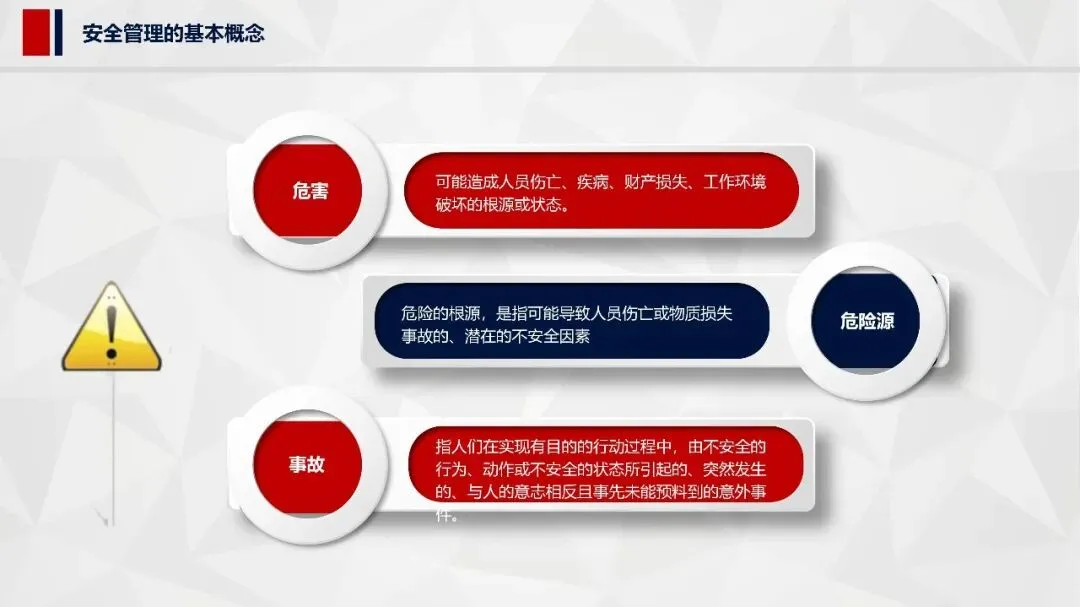 安全管理的基本概念

危害

可能造成人员伤亡、疾病、财产损失、工作环境破坏的根源或状态。

危险的根源，是指可能导致人员伤亡或物质损失事故的、潜在的不安全因素

危险源

事故

指人们在实现有目的的行动过程中，由不安全的行为、动作或不安全的状态所引起的、突然发生的、与人的意志相反且事先未能预料到的意外事件。